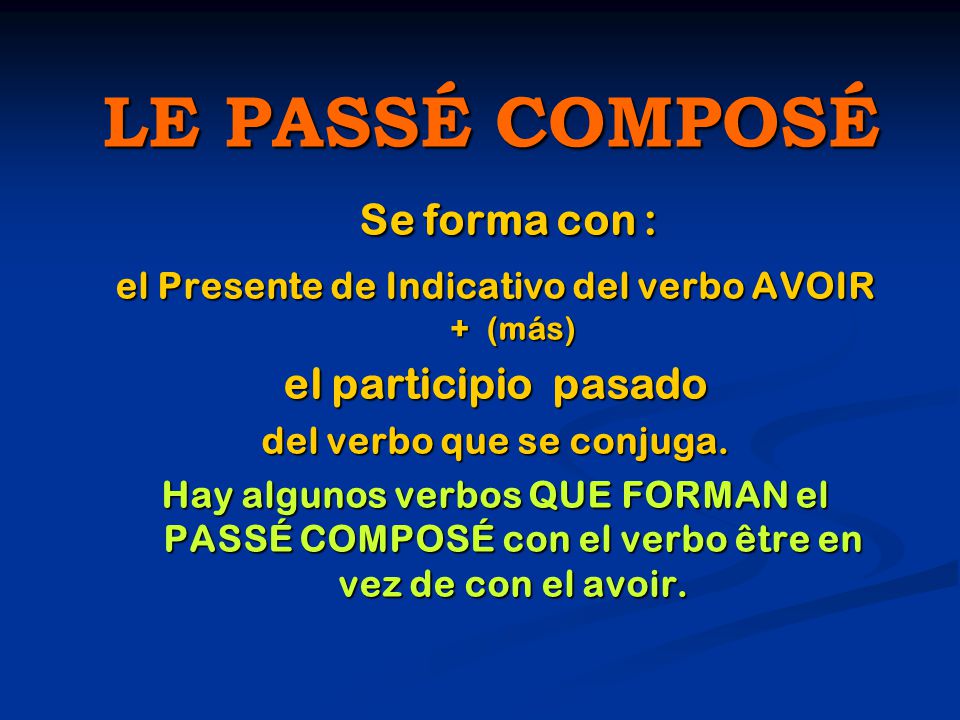 LE PASSÉ COMPOSÉ

Se forma con :

el Presente de Indicativo del verbo AVOIR + (más)

el participio pasado

del verbo que se conjuga.

Hay algunos verbos QUE FORMAN el PASSÉ COMPOSÉ con el verbo être en vez de con el avoir.